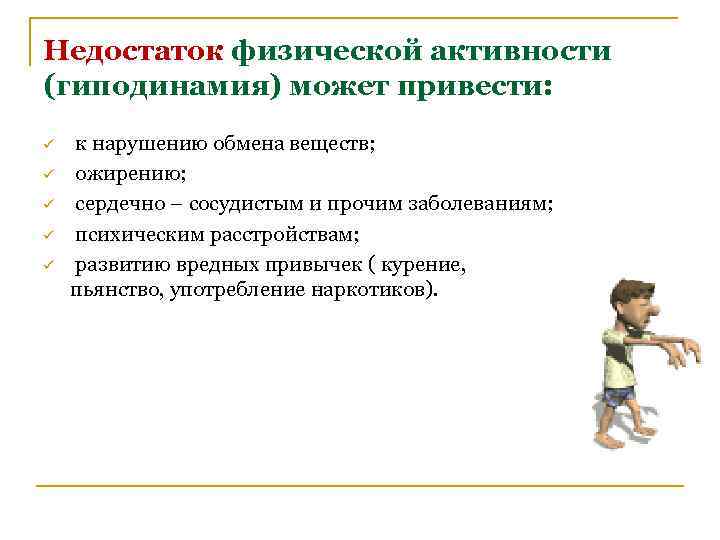 Недостаток физической активности (гиподинамия) может привести:

✓ к нарушению обмена веществ;
✓ ожирению;
✓ сердечно – сосудистым и прочим заболеваниям;
✓ психическим расстройствам;
✓ развитию вредных привычек ( курение, пьянство, употребление наркотиков).